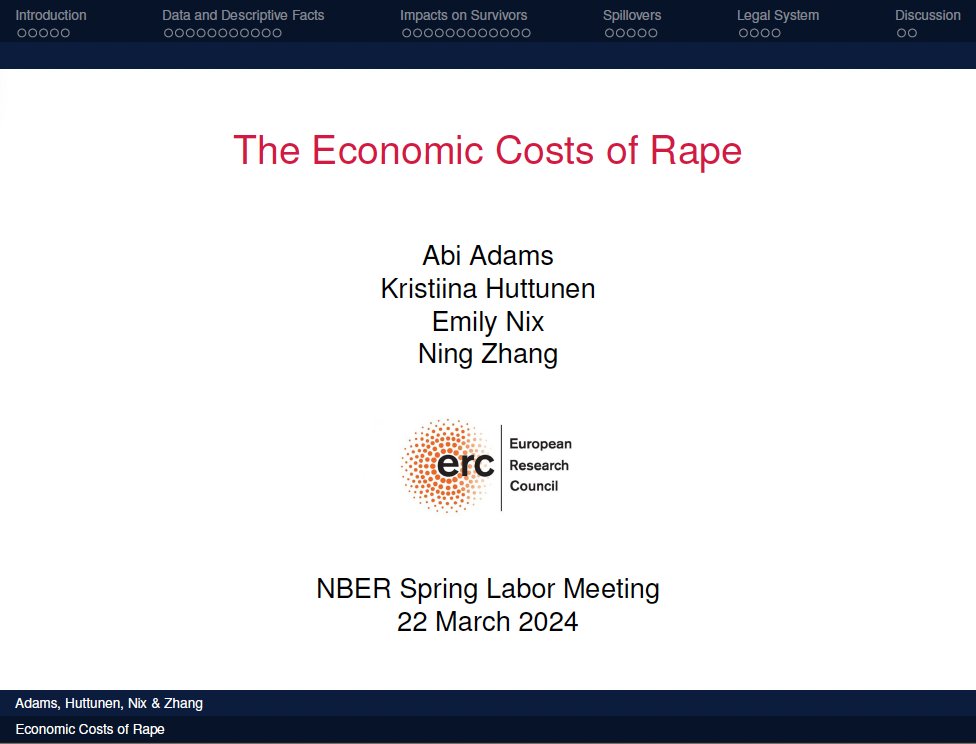 Introduction Data and Descriptive Facts Impacts on Survivors Spillovers Legal System Discussion

The Economic Costs of Rape

Abi Adams
Kristiina Huttunen
Emily Nix
Ning Zhang

erc European Research Council

NBER Spring Labor Meeting
22 March 2024

Adams, Huttunen, Nix & Zhang
Economic Costs of Rape